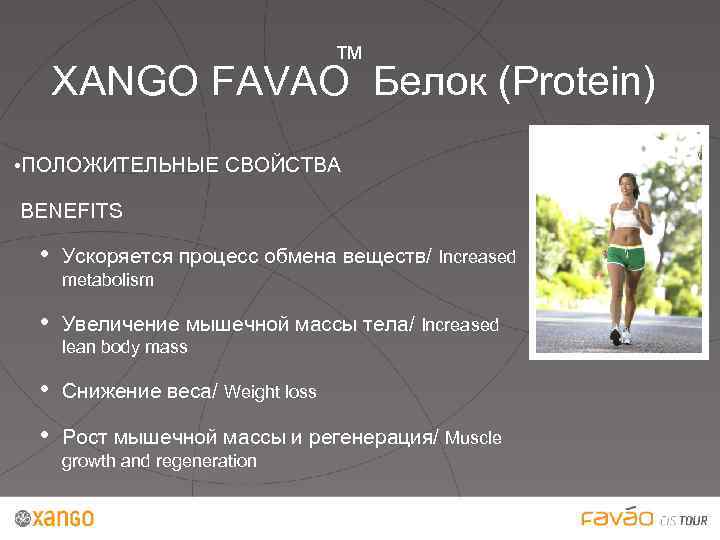 XANGO FAVAO™ Белок (Protein)

•ПОЛОЖИТЕЛЬНЫЕ СВОЙСТВА

BENEFITS

• Ускоряется процесс обмена веществ/ Increased metabolism

• Увеличение мышечной массы тела/ Increased lean body mass

• Снижение веса/ Weight loss

• Рост мышечной массы и регенерация/ Muscle growth and regeneration

xango

favao CIS TOUR